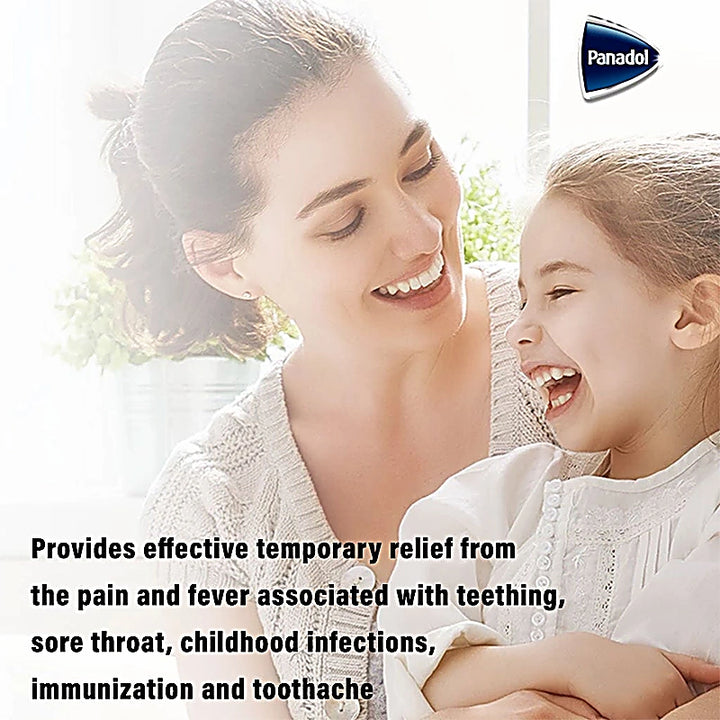 Panadol

Provides effective temporary relief from the pain and fever associated with teething, sore throat, childhood infections, immunization and toothache